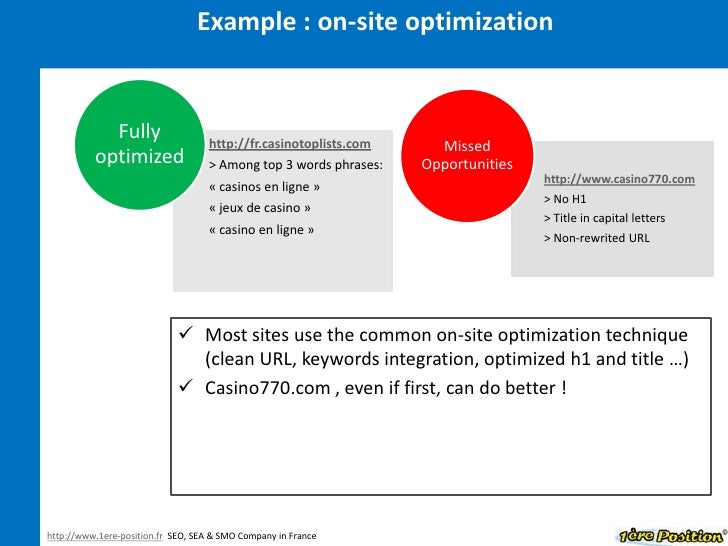 Example : on-site optimization

Fully optimized

http://fr.casinotoplists.com
> Among top 3 words phrases:
« casinos en ligne »
« jeux de casino »
« casino en ligne »

Missed Opportunities

http://www.casino770.com
> No H1
> Title in capital letters
> Non-rewrited URL

✓ Most sites use the common on-site optimization technique (clean URL, keywords integration, optimized h1 and title …)
✓ Casino770.com , even if first, can do better !

http://www.1ere-position.fr SEO, SEA & SMO Company in France

1ère Position©